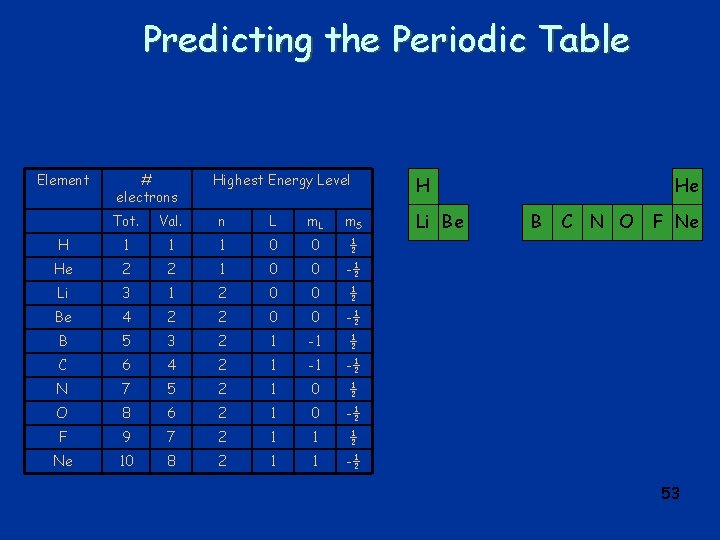 Predicting the Periodic Table

| Element | # electrons | | Highest Energy Level | | | |
|---|---|---|---|---|---|---|
| | Tot. | Val. | n | L | $m_L$ | $m_S$ |
| H | 1 | 1 | 1 | 0 | 0 | $\frac{1}{2}$ |
| He | 2 | 2 | 1 | 0 | 0 | $-\frac{1}{2}$ |
| Li | 3 | 1 | 2 | 0 | 0 | $\frac{1}{2}$ |
| Be | 4 | 2 | 2 | 0 | 0 | $-\frac{1}{2}$ |
| B | 5 | 3 | 2 | 1 | -1 | $\frac{1}{2}$ |
| C | 6 | 4 | 2 | 1 | -1 | $-\frac{1}{2}$ |
| N | 7 | 5 | 2 | 1 | 0 | $\frac{1}{2}$ |
| O | 8 | 6 | 2 | 1 | 0 | $-\frac{1}{2}$ |
| F | 9 | 7 | 2 | 1 | 1 | $\frac{1}{2}$ |
| Ne | 10 | 8 | 2 | 1 | 1 | $-\frac{1}{2}$ |

H He
Li Be B C N O F Ne

53